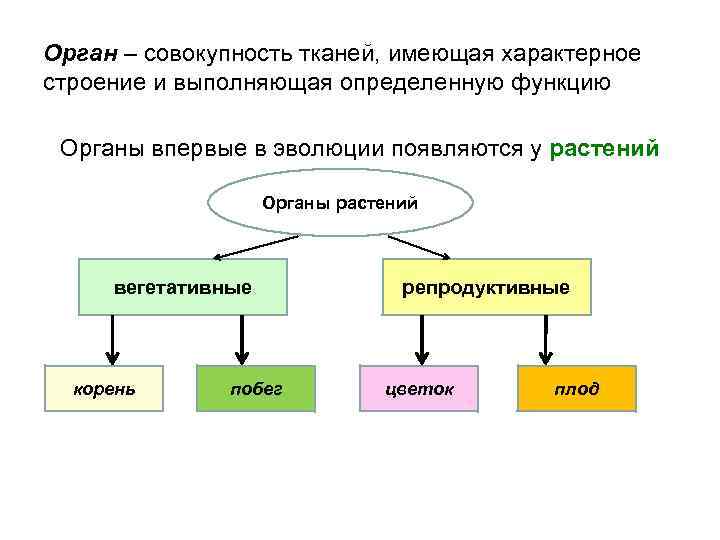 Орган – совокупность тканей, имеющая характерное строение и выполняющая определенную функцию

Органы впервые в эволюции появляются у растений

Органы растений

вегетативные

репродуктивные

корень

побег

цветок

плод